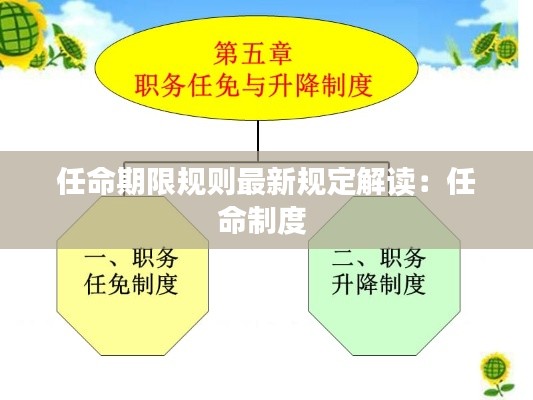 第五章
职务任免与升降制度

任命期限规则最新规定解读：任命制度

一、职务任免制度

二、职务升降制度